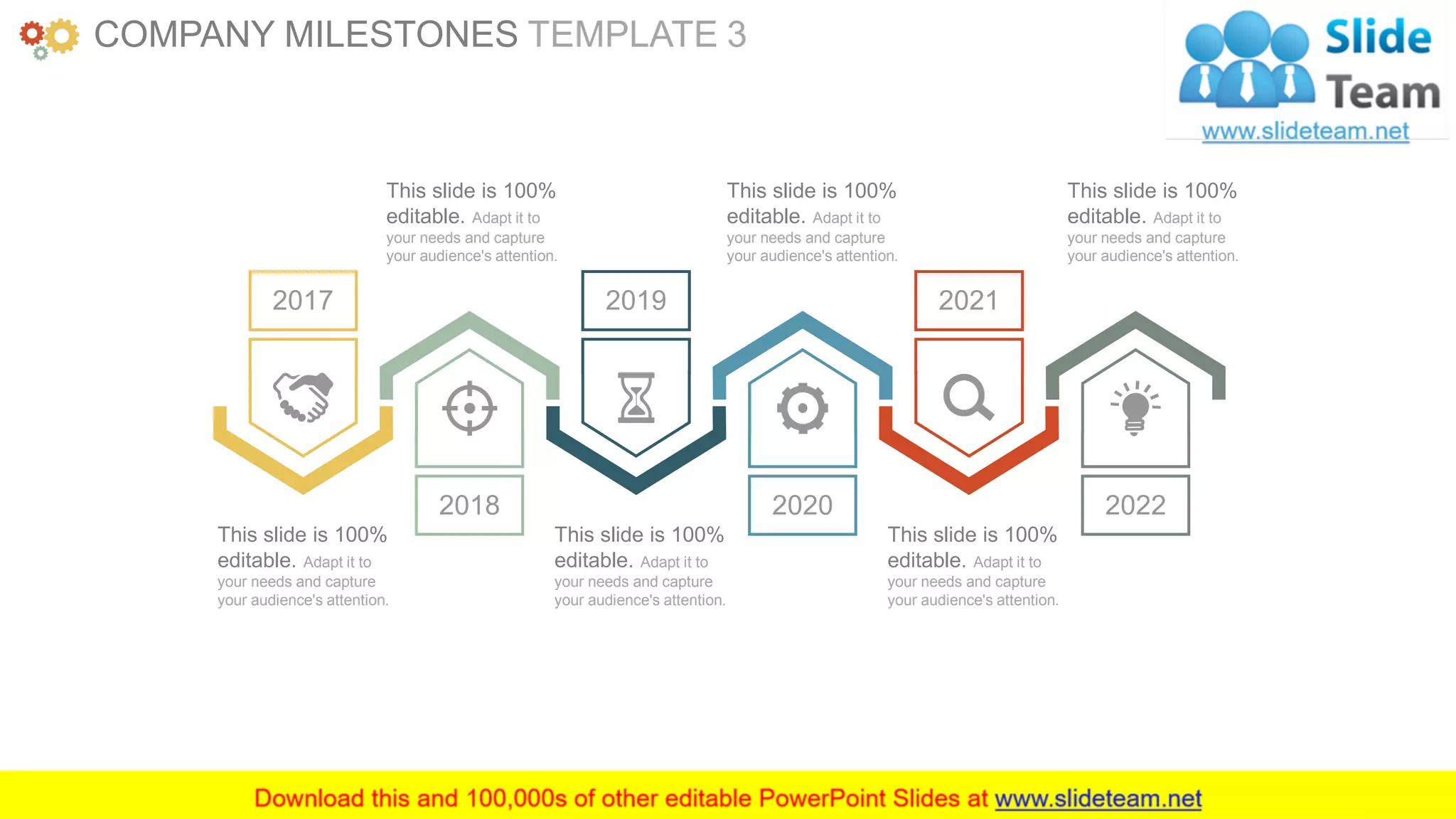 COMPANY MILESTONES TEMPLATE 3

Slide Team
www.slideteam.net

This slide is 100% editable. Adapt it to your needs and capture your audience's attention.

This slide is 100% editable. Adapt it to your needs and capture your audience's attention.

This slide is 100% editable. Adapt it to your needs and capture your audience's attention.

2017

2019

2021

2018

2020

2022

This slide is 100% editable. Adapt it to your needs and capture your audience's attention.

This slide is 100% editable. Adapt it to your needs and capture your audience's attention.

This slide is 100% editable. Adapt it to your needs and capture your audience's attention.

Download this and 100,000s of other editable PowerPoint Slides at www.slideteam.net